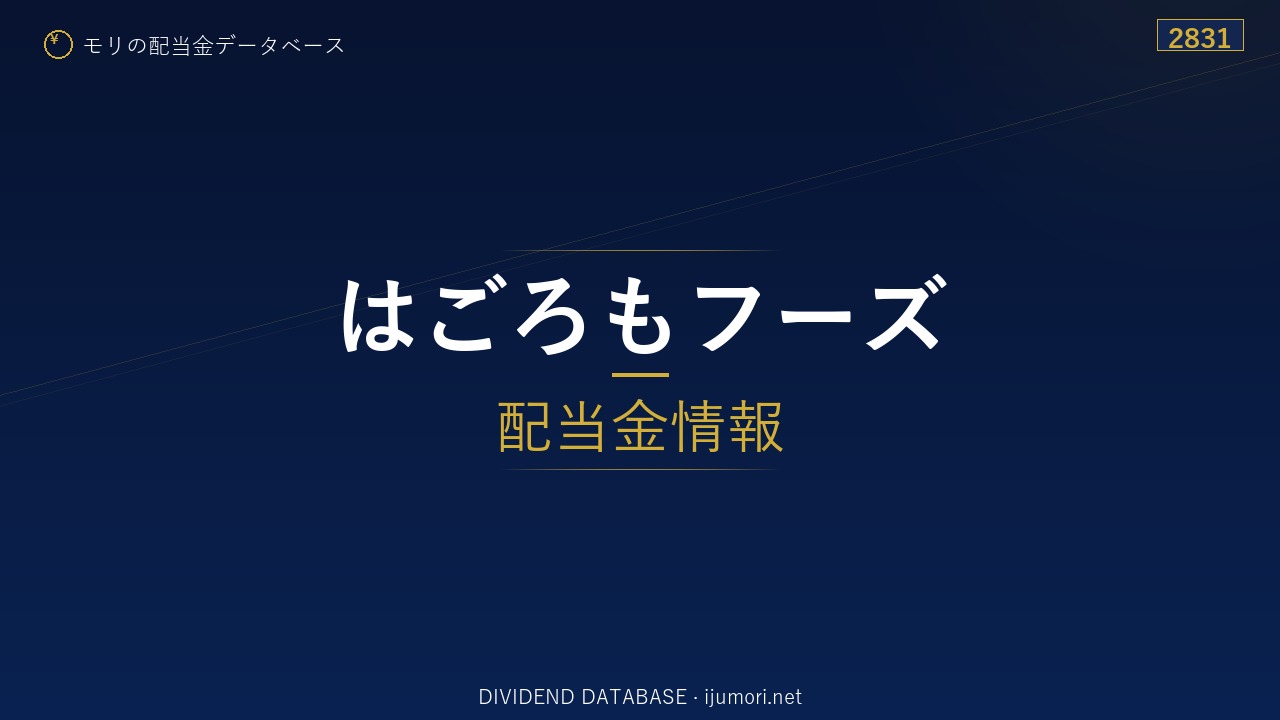 ¥ モリの配当金データベース

2831

はごろもフーズ

配当金情報

DIVIDEND DATABASE · ijumori.net